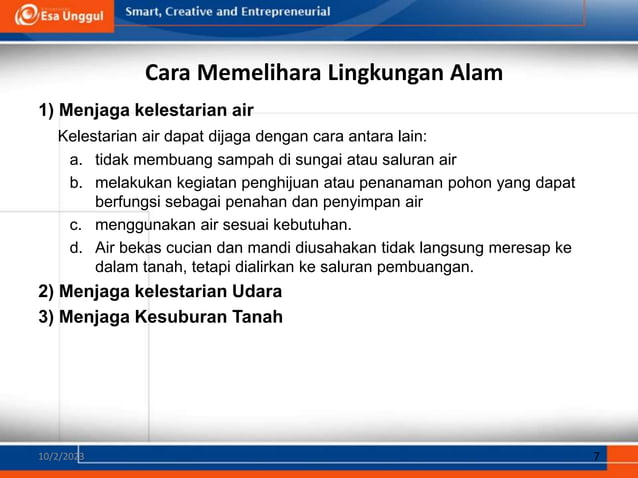 Esa Unggul
Smart, Creative and Entrepreneurial

Cara Memelihara Lingkungan Alam

1) Menjaga kelestarian air

Kelestarian air dapat dijaga dengan cara antara lain:

a. tidak membuang sampah di sungai atau saluran air
b. melakukan kegiatan penghijuan atau penanaman pohon yang dapat berfungsi sebagai penahan dan penyimpan air
c. menggunakan air sesuai kebutuhan.
d. Air bekas cucian dan mandi diusahakan tidak langsung meresap ke dalam tanah, tetapi dialirkan ke saluran pembuangan.

2) Menjaga kelestarian Udara

3) Menjaga Kesuburan Tanah

10/2/2023
7